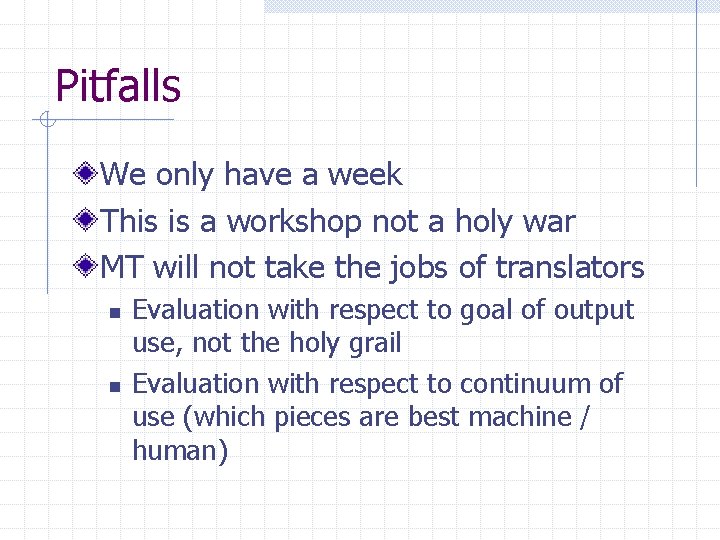 Pitfalls

We only have a week

This is a workshop not a holy war

MT will not take the jobs of translators

Evaluation with respect to goal of output use, not the holy grail

Evaluation with respect to continuum of use (which pieces are best machine / human)